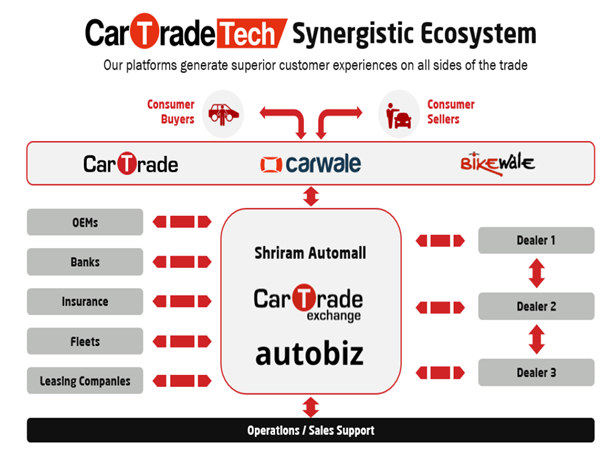 CarTradeTech Synergistic Ecosystem

Our platforms generate superior customer experiences on all sides of the trade

Consumer Buyers

Consumer Sellers

CarTrade

carwale

BIKEWALE

OEMs

Banks

Insurance

Fleets

Leasing Companies

Shriram Automall

CarTrade exchange

autobiz

Dealer 1

Dealer 2

Dealer 3

Operations / Sales Support